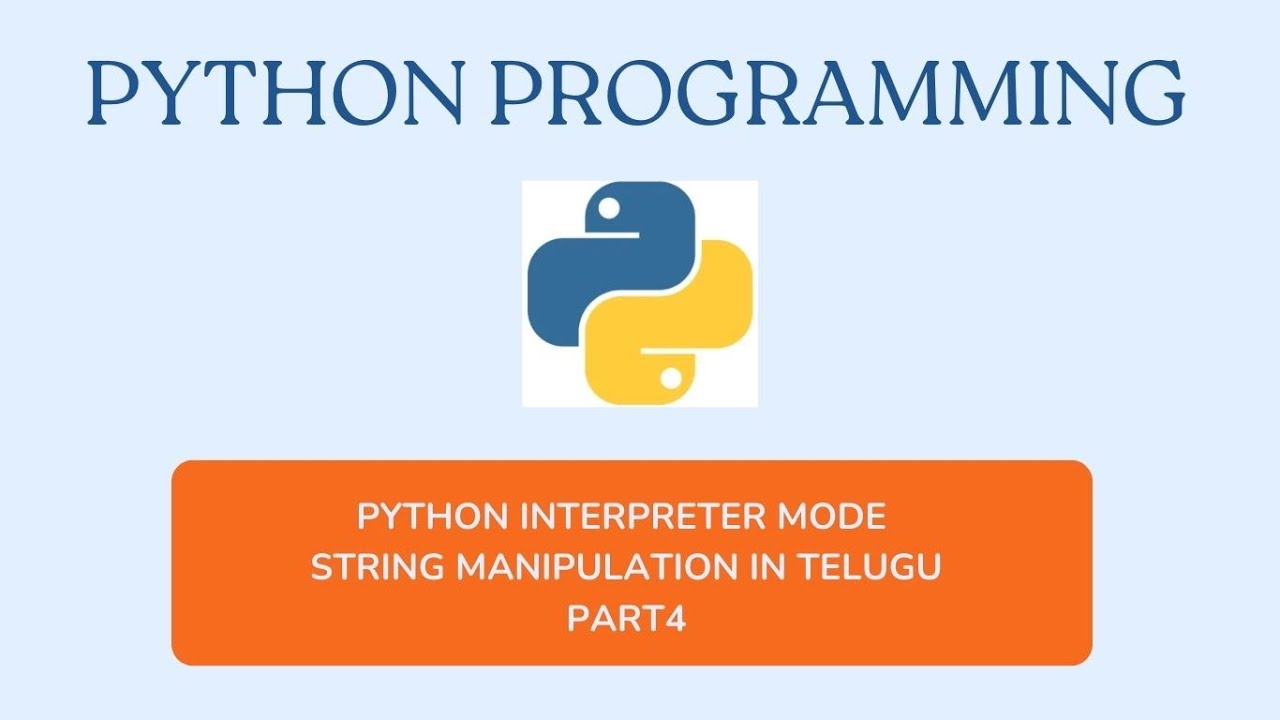 PYTHON PROGRAMMING

PYTHON INTERPRETER MODE
STRING MANIPULATION IN TELUGU
PART4